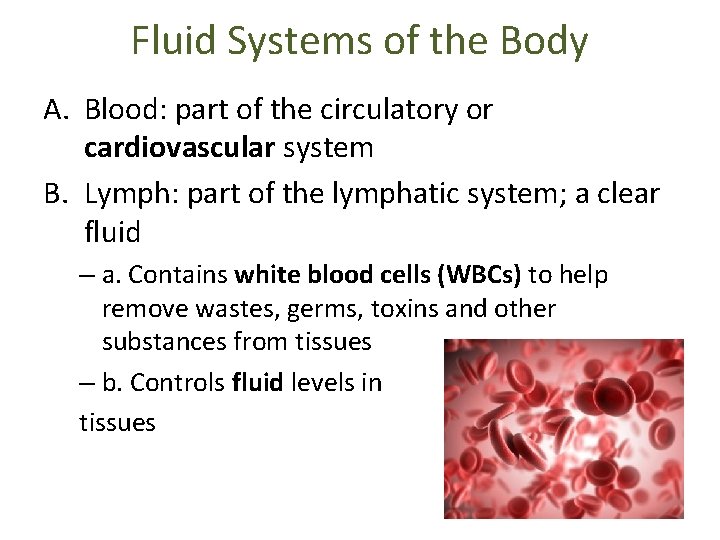 Fluid Systems of the Body

A. Blood: part of the circulatory or cardiovascular system

B. Lymph: part of the lymphatic system; a clear fluid

– a. Contains white blood cells (WBCs) to help remove wastes, germs, toxins and other substances from tissues

– b. Controls fluid levels in tissues